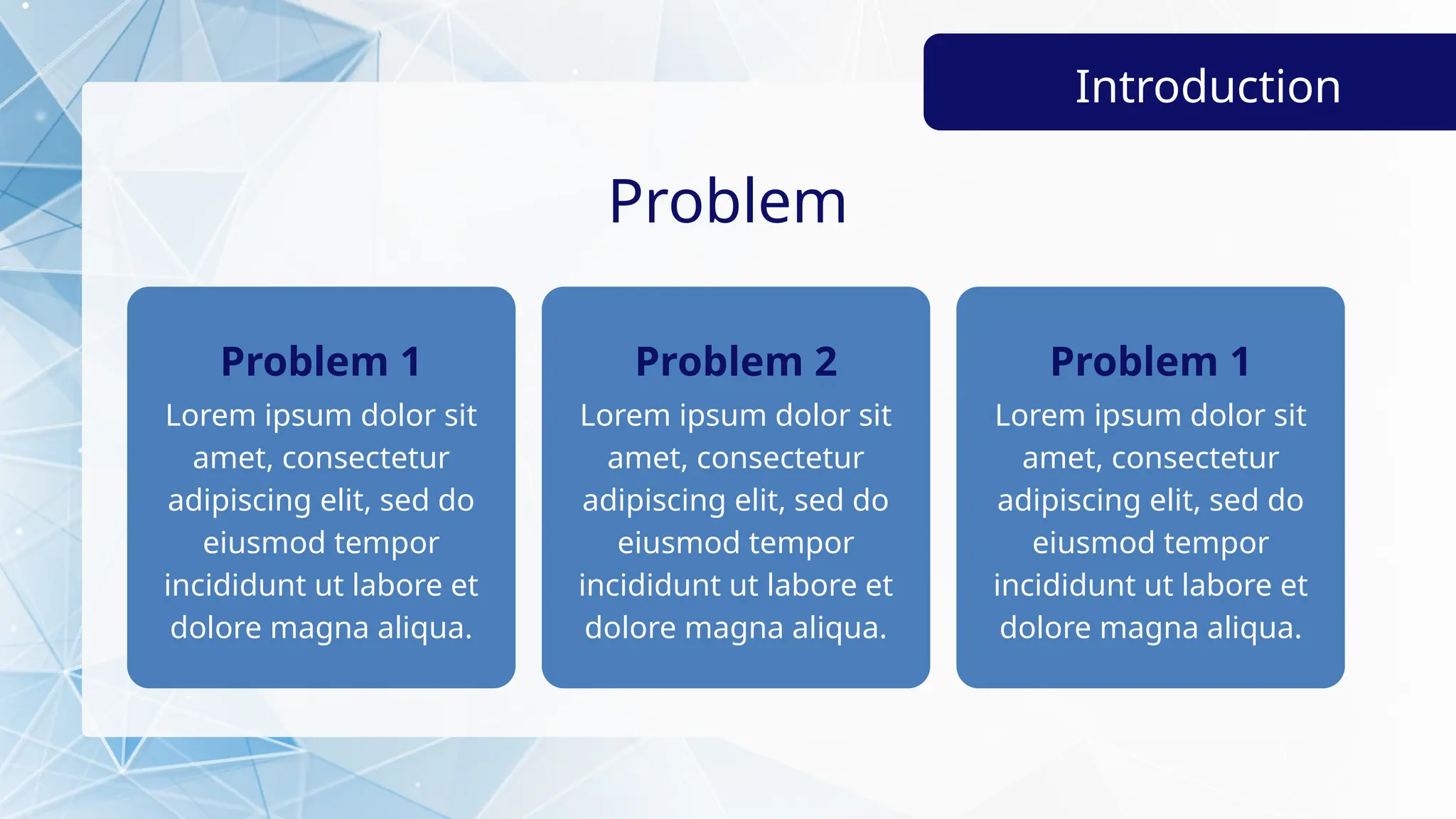 Introduction

Problem

Problem 1
Lorem ipsum dolor sit amet, consectetur adipiscing elit, sed do eiusmod tempor incididunt ut labore et dolore magna aliqua.

Problem 2
Lorem ipsum dolor sit amet, consectetur adipiscing elit, sed do eiusmod tempor incididunt ut labore et dolore magna aliqua.

Problem 1
Lorem ipsum dolor sit amet, consectetur adipiscing elit, sed do eiusmod tempor incididunt ut labore et dolore magna aliqua.